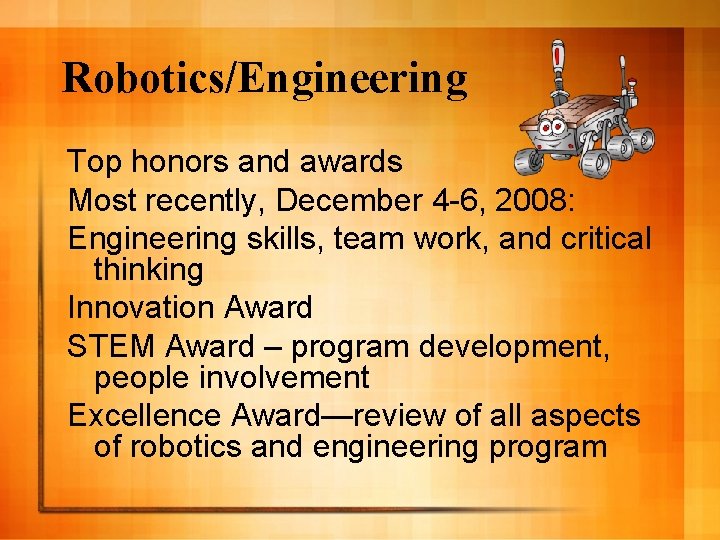 Robotics/Engineering

Top honors and awards

Most recently, December 4-6, 2008:

Engineering skills, team work, and critical thinking

Innovation Award

STEM Award – program development, people involvement

Excellence Award—review of all aspects of robotics and engineering program